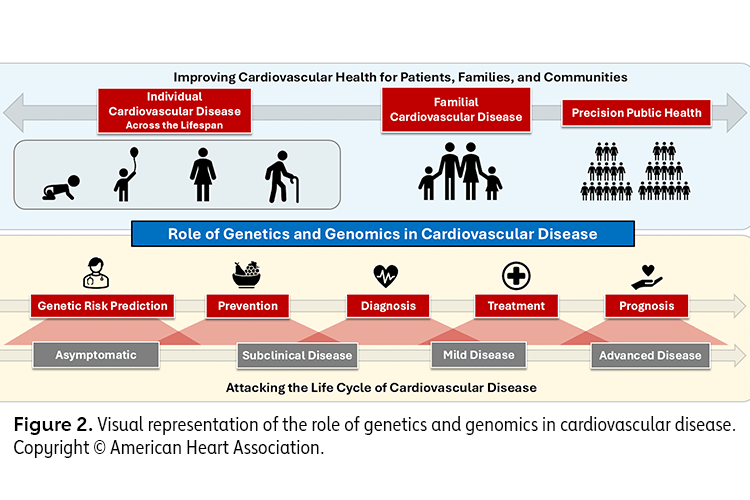 Improving Cardiovascular Health for Patients, Families, and Communities

Individual Cardiovascular Disease Across the Lifespan

Familial Cardiovascular Disease

Precision Public Health

Role of Genetics and Genomics in Cardiovascular Disease

Genetic Risk Prediction

Prevention

Diagnosis

Treatment

Prognosis

Asymptomatic

Subclinical Disease

Mild Disease

Advanced Disease

Attacking the Life Cycle of Cardiovascular Disease

Figure 2. Visual representation of the role of genetics and genomics in cardiovascular disease. Copyright © American Heart Association.